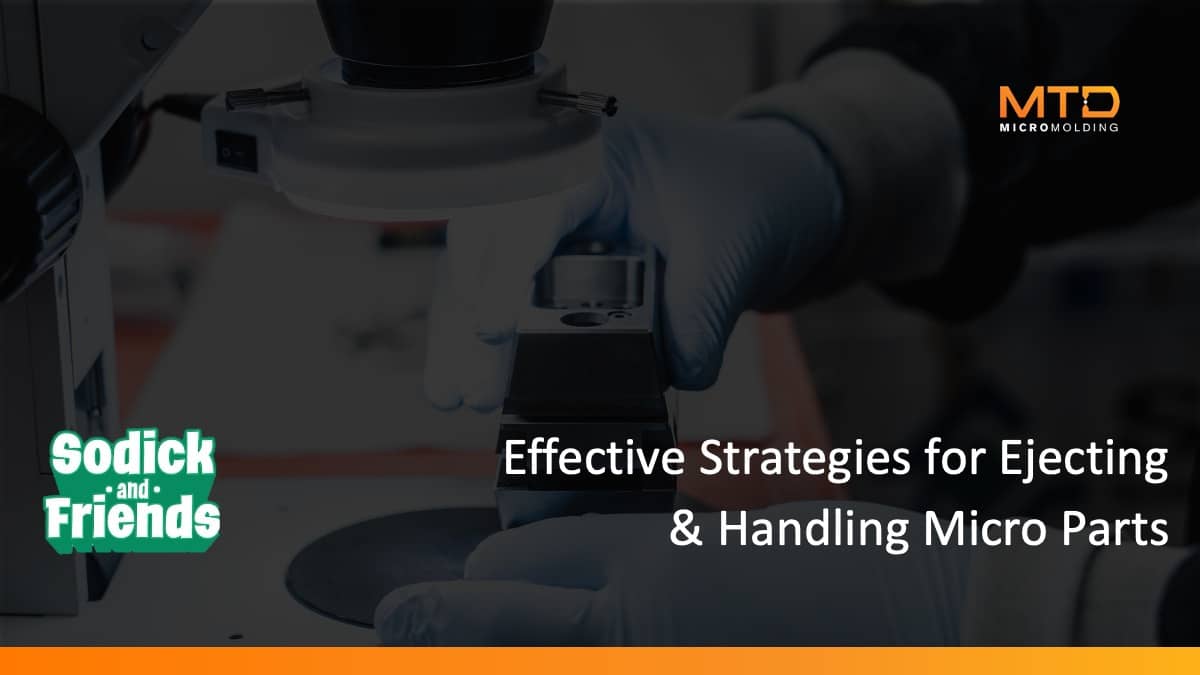 MTD
MICROMOLDING

Sodick
and
Friends

Effective Strategies for Ejecting & Handling Micro Parts